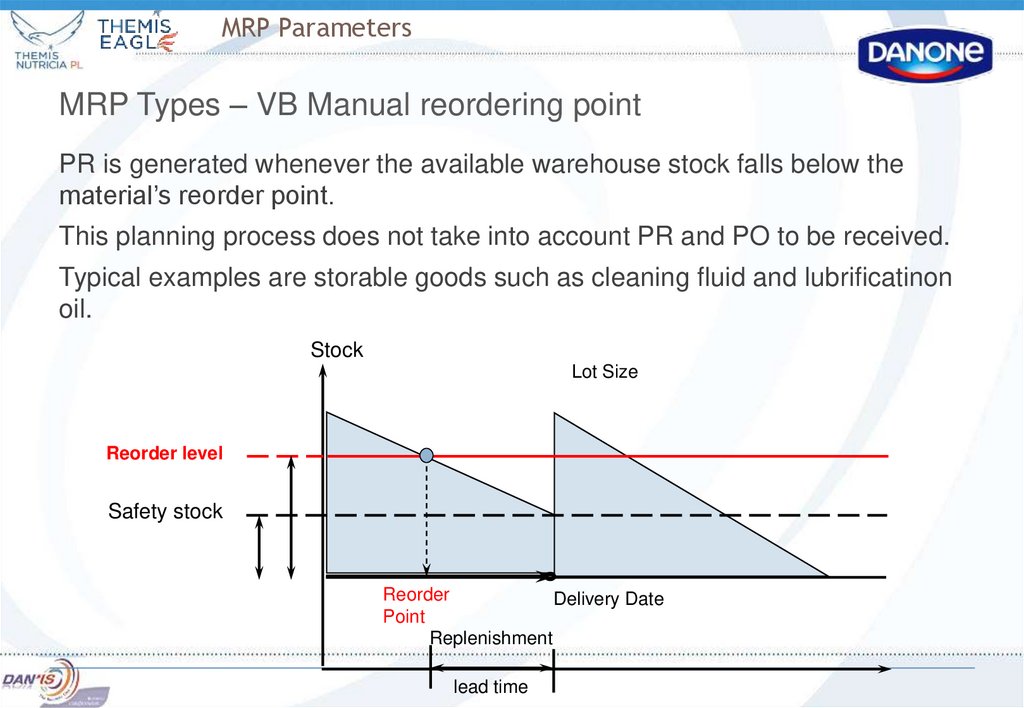 THEMIS NUTRICIA PL

THEMIS EAGLE

MRP Parameters

DANONE

MRP Types – VB Manual reordering point

PR is generated whenever the available warehouse stock falls below the material's reorder point.

This planning process does not take into account PR and PO to be received.

Typical examples are storable goods such as cleaning fluid and lubrificatinon oil.

Stock

Lot Size

Reorder level

Safety stock

Reorder Point

Delivery Date

Replenishment

lead time

DAN'IS